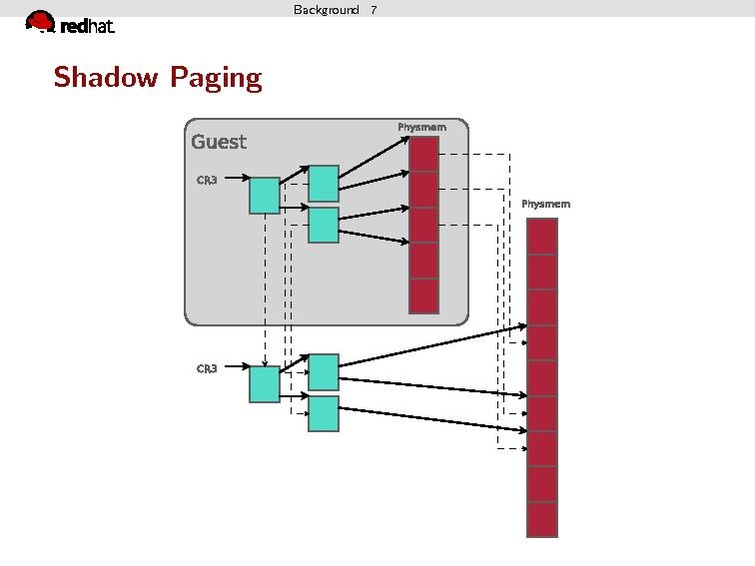 Background 7

redhat.

Shadow Paging

Guest

Physmem

CR3

Physmem

CR3